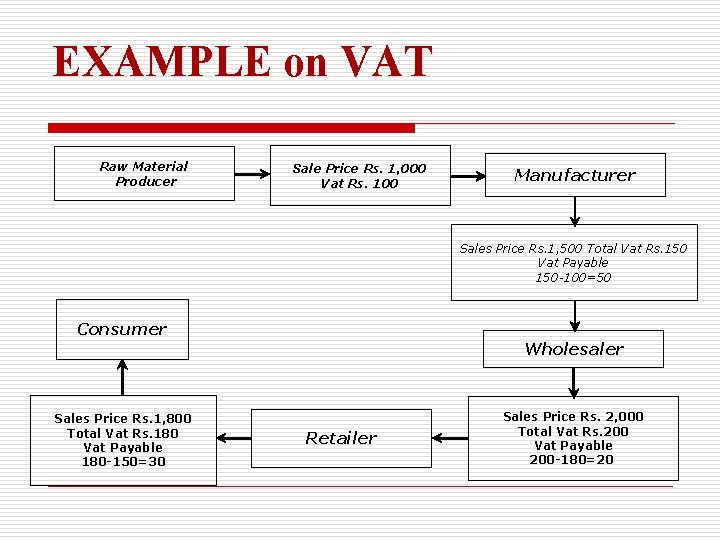 EXAMPLE on VAT

Raw Material Producer

Sale Price Rs. 1,000
Vat Rs. 100

Manufacturer

Sales Price Rs.1,500 Total Vat Rs.150
Vat Payable
150-100=50

Wholesaler

Sales Price Rs. 2,000
Total Vat Rs.200
Vat Payable
200-180=20

Retailer

Sales Price Rs.1,800
Total Vat Rs.180
Vat Payable
180-150=30

Consumer